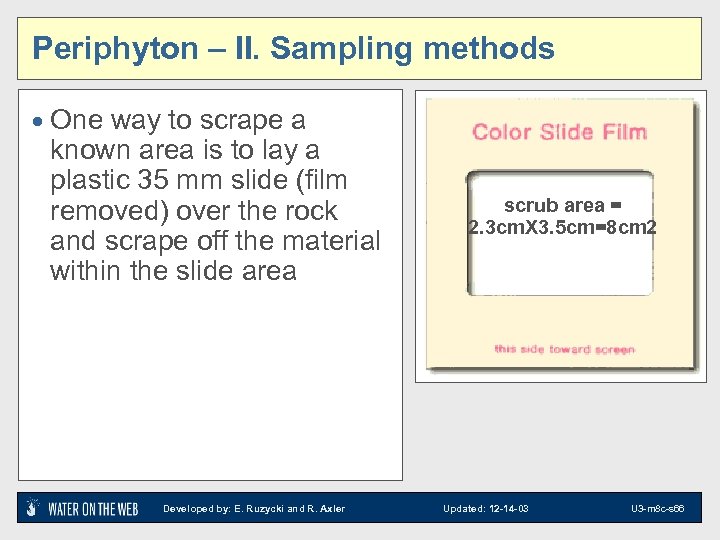 Periphyton – II. Sampling methods

• One way to scrape a known area is to lay a plastic 35 mm slide (film removed) over the rock and scrape off the material within the slide area

Color Slide Film

scrub area = 2.3cmX3.5cm=8cm2

this side toward screen

WATER ON THE WEB Developed by: E. Ruzycki and R. Axler Updated: 12-14-03 U3-m8c-s66